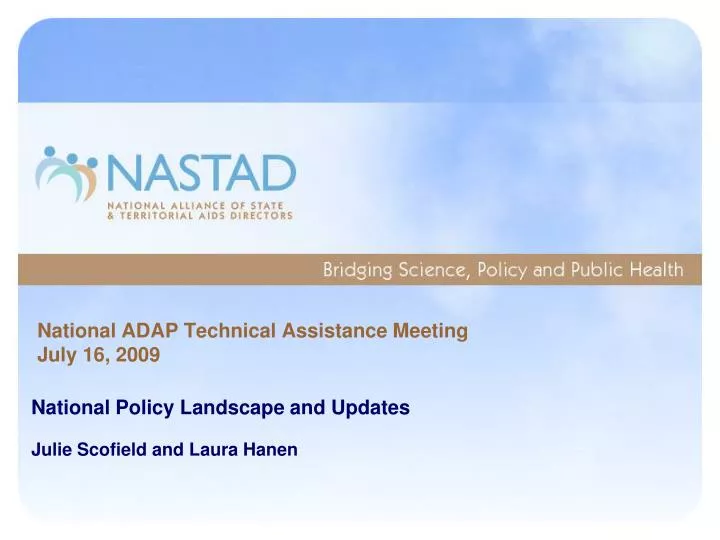 NASTAD
NATIONAL ALLIANCE OF STATE & TERRITORIAL AIDS DIRECTORS

Bridging Science, Policy and Public Health

National ADAP Technical Assistance Meeting
July 16, 2009

National Policy Landscape and Updates

Julie Scofield and Laura Hanen